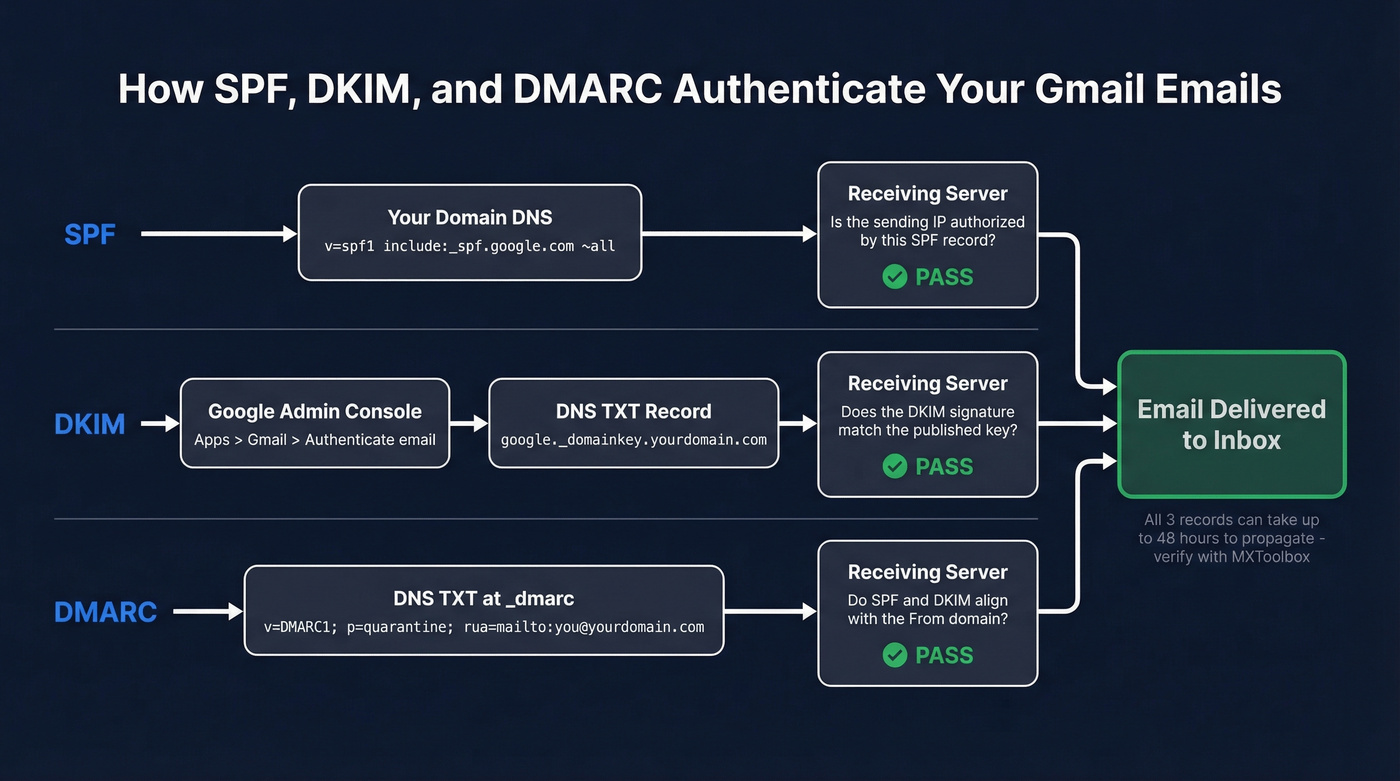 How SPF, DKIM, and DMARC Authenticate Your Gmail Emails

SPF

Your Domain DNS
v=spf1 include:_spf.google.com ~all

Receiving Server
Is the sending IP authorized by this SPF record?
PASS

DKIM

Google Admin Console
Apps > Gmail > Authenticate email

DNS TXT Record
google._domainkey.yourdomain.com

Receiving Server
Does the DKIM signature match the published key?
PASS

DMARC

DNS TXT at _dmarc
v=DMARC1; p=quarantine; rua=mailto:you@yourdomain.com

Receiving Server
Do SPF and DKIM align with the From domain?
PASS

Email Delivered to Inbox

All 3 records can take up to 48 hours to propagate - verify with MXToolbox